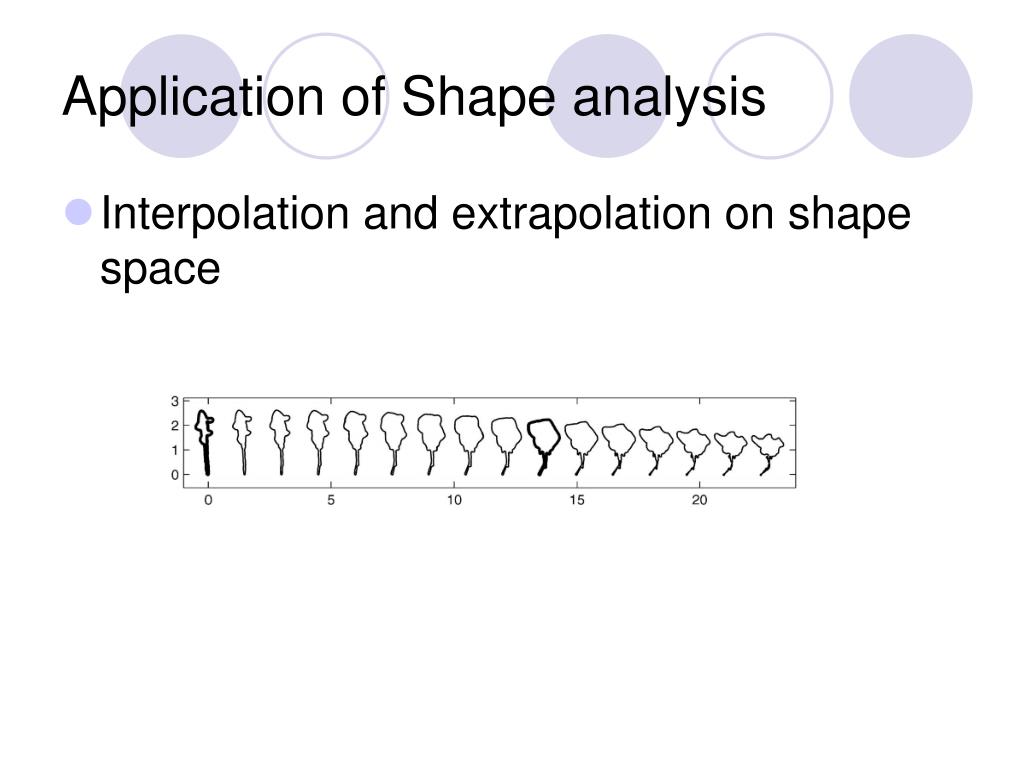 Application of Shape analysis

Interpolation and extrapolation on shape space

3
2
1
0
0
5
10
15
20